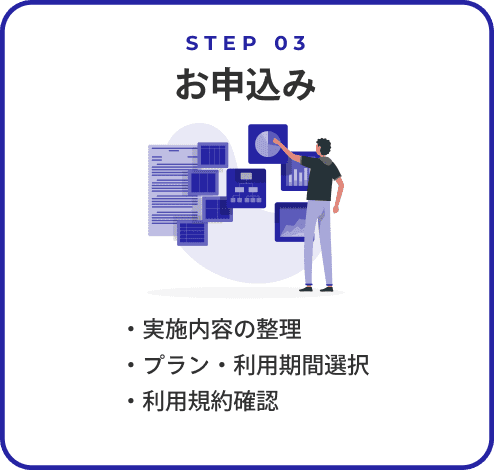 STEP 03
お申込み

・実施内容の整理
・プラン・利用期間選択
・利用規約確認